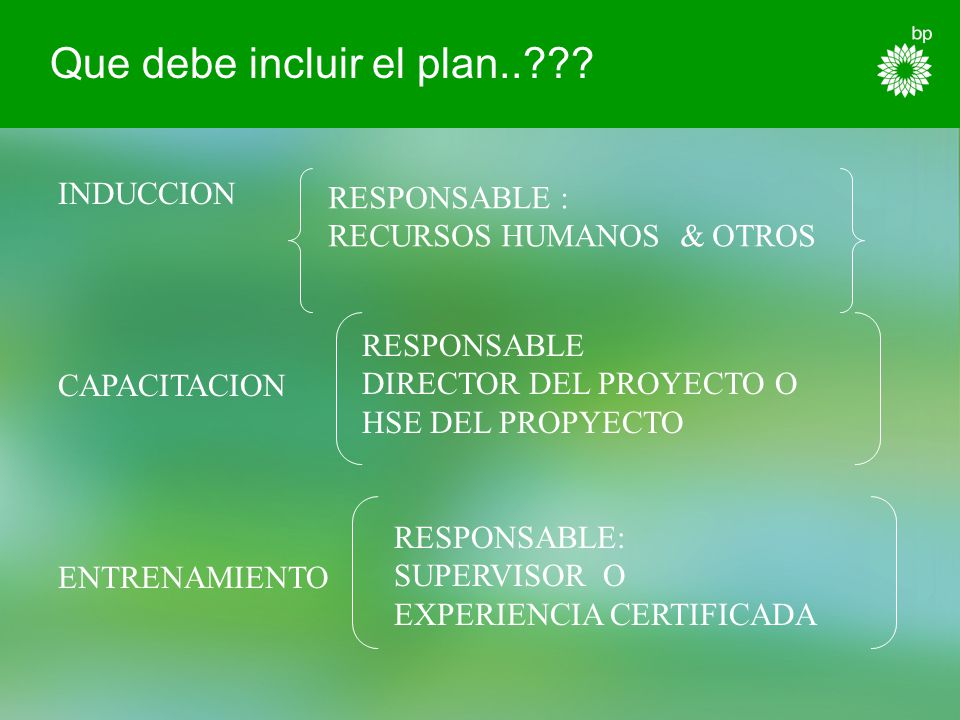 Que debe incluir el plan..???

bp

INDUCCION

RESPONSABLE :
RECURSOS HUMANOS & OTROS

CAPACITACION

RESPONSABLE
DIRECTOR DEL PROYECTO O
HSE DEL PROPYECTO

ENTRENAMIENTO

RESPONSABLE:
SUPERVISOR O
EXPERIENCIA CERTIFICADA